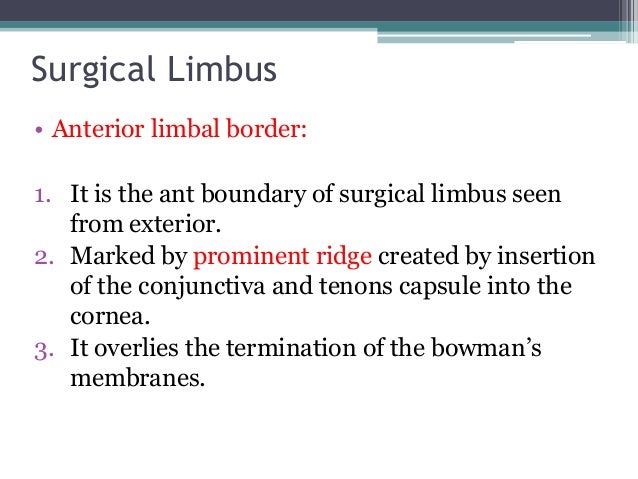 Surgical Limbus

• Anterior limbal border:

1. It is the ant boundary of surgical limbus seen from exterior.
2. Marked by prominent ridge created by insertion of the conjunctiva and tenons capsule into the cornea.
3. It overlies the termination of the bowman's membranes.